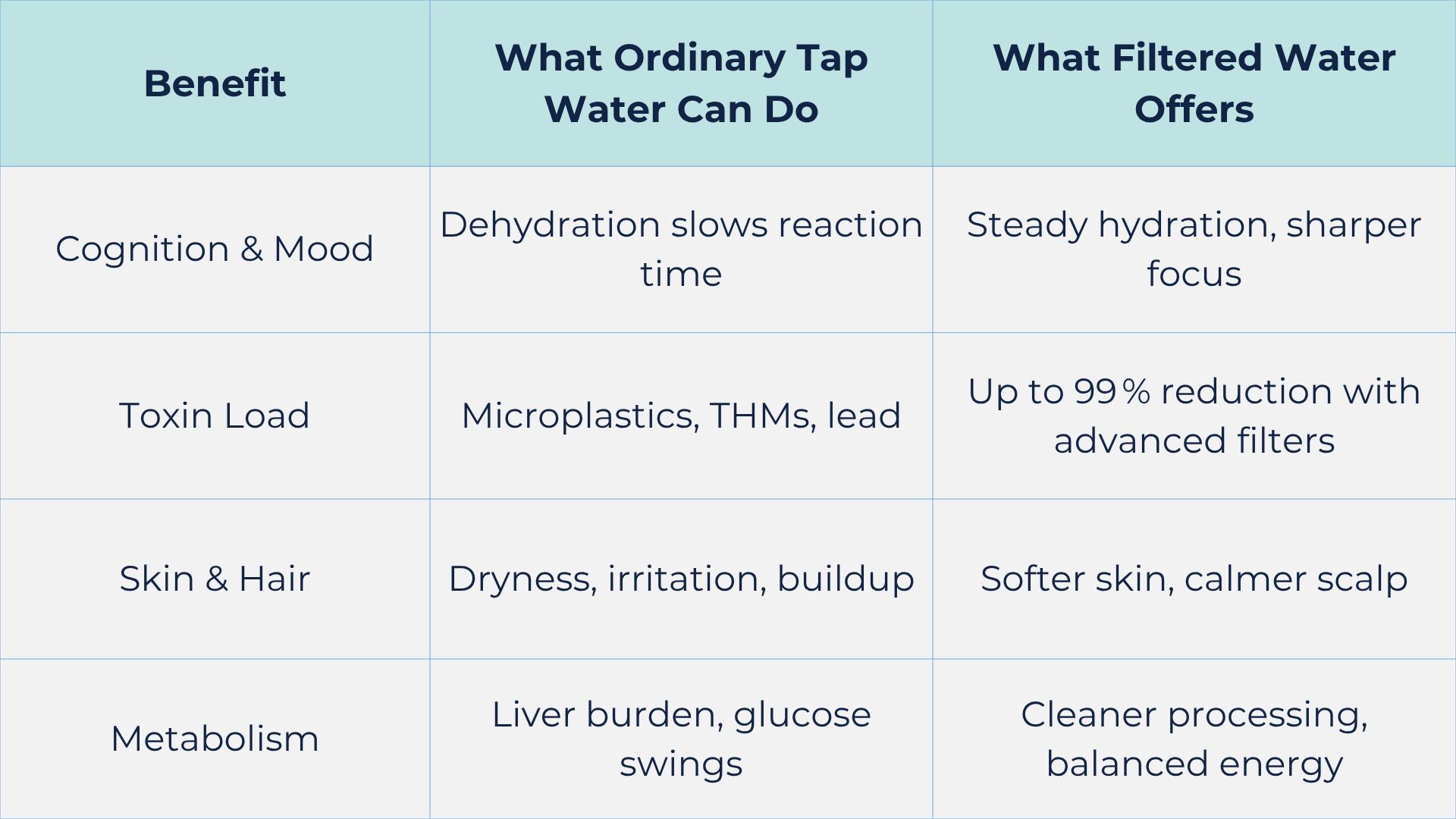 | Benefit | What Ordinary Tap Water Can Do | What Filtered Water Offers |
|---|---|---|
| Cognition & Mood | Dehydration slows reaction time | Steady hydration, sharper focus |
| Toxin Load | Microplastics, THMs, lead | Up to 99 % reduction with advanced filters |
| Skin & Hair | Dryness, irritation, buildup | Softer skin, calmer scalp |
| Metabolism | Liver burden, glucose swings | Cleaner processing, balanced energy |